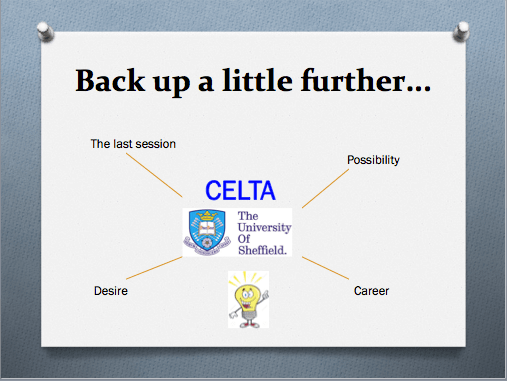 Back up a little further…

The last session

Possibility

CELTA

The University Of Sheffield.

Desire

Career